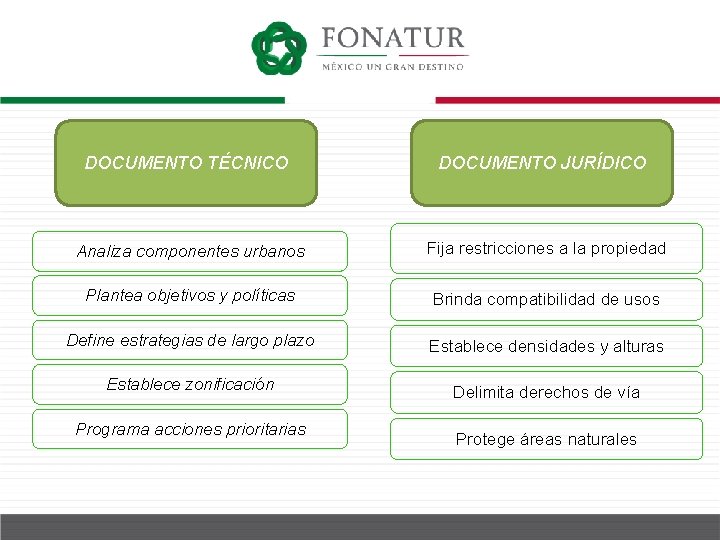 FONATUR
MÉXICO UN GRAN DESTINO

DOCUMENTO TÉCNICO

Analiza componentes urbanos

Plantea objetivos y políticas

Define estrategias de largo plazo

Establece zonificación

Programa acciones prioritarias

DOCUMENTO JURÍDICO

Fija restricciones a la propiedad

Brinda compatibilidad de usos

Establece densidades y alturas

Delimita derechos de vía

Protege áreas naturales